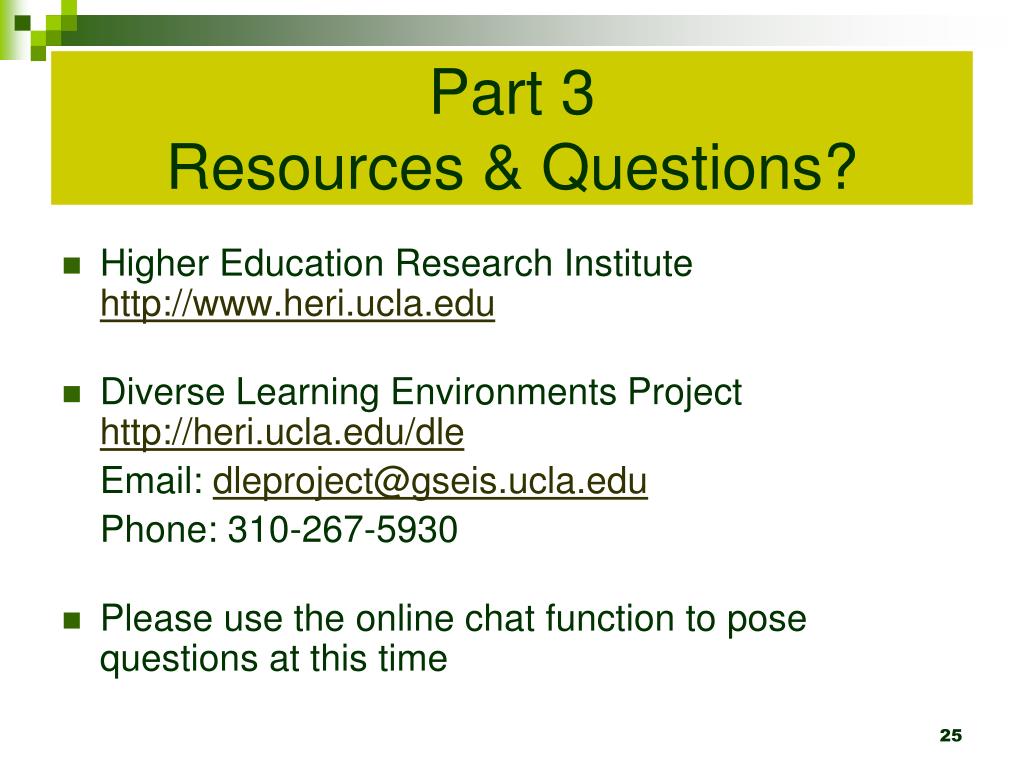 Part 3
Resources & Questions?

Higher Education Research Institute
http://www.heri.ucla.edu

Diverse Learning Environments Project
http://heri.ucla.edu/dle
Email: dleproject@gseis.ucla.edu
Phone: 310-267-5930

Please use the online chat function to pose questions at this time

25